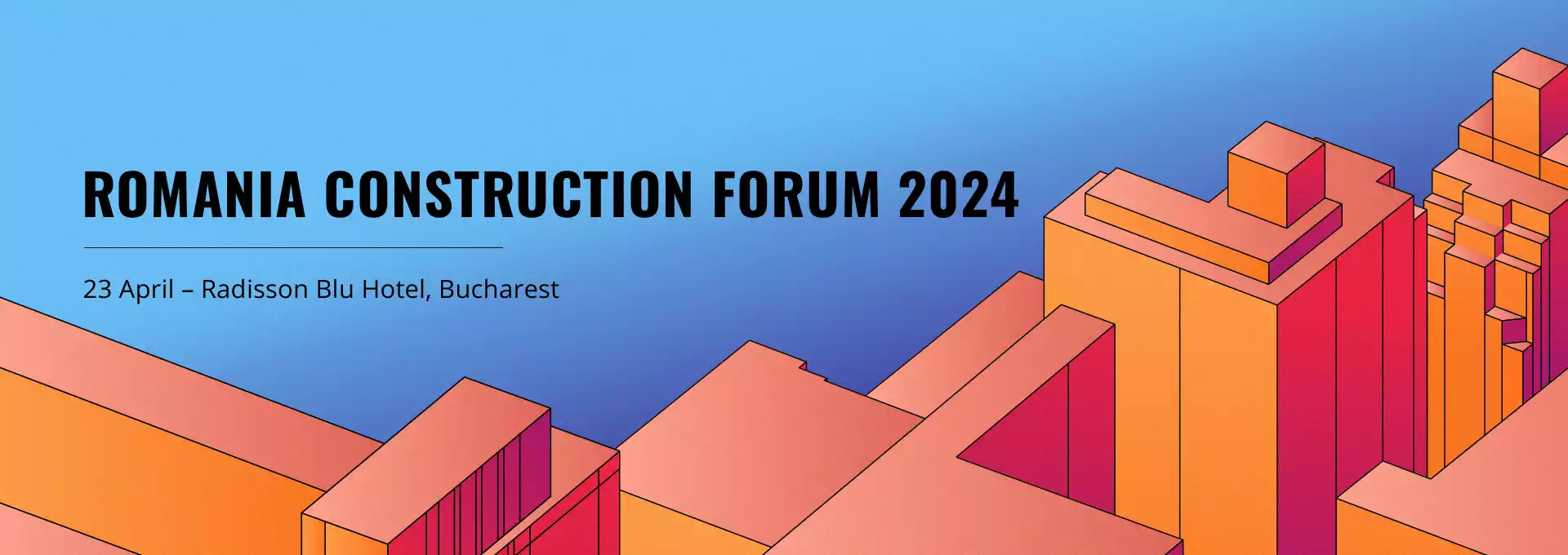 ROMANIA CONSTRUCTION FORUM 2024

23 April – Radisson Blu Hotel, Bucharest